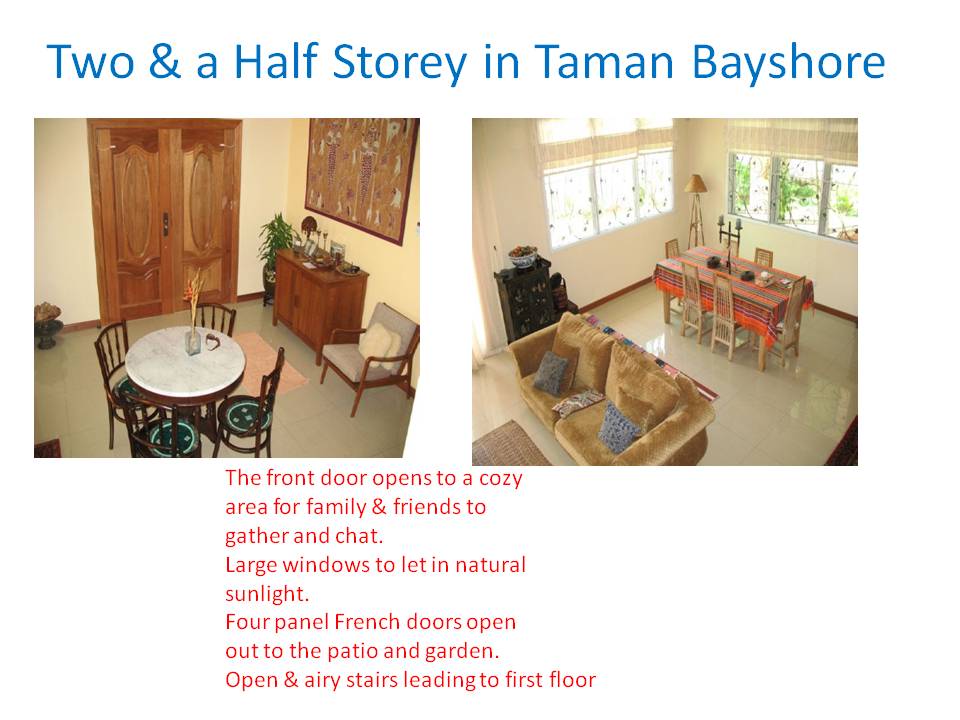 Two & a Half Storey in Taman Bayshore

The front door opens to a cozy area for family & friends to gather and chat.
Large windows to let in natural sunlight.
Four panel French doors open out to the patio and garden.
Open & airy stairs leading to first floor